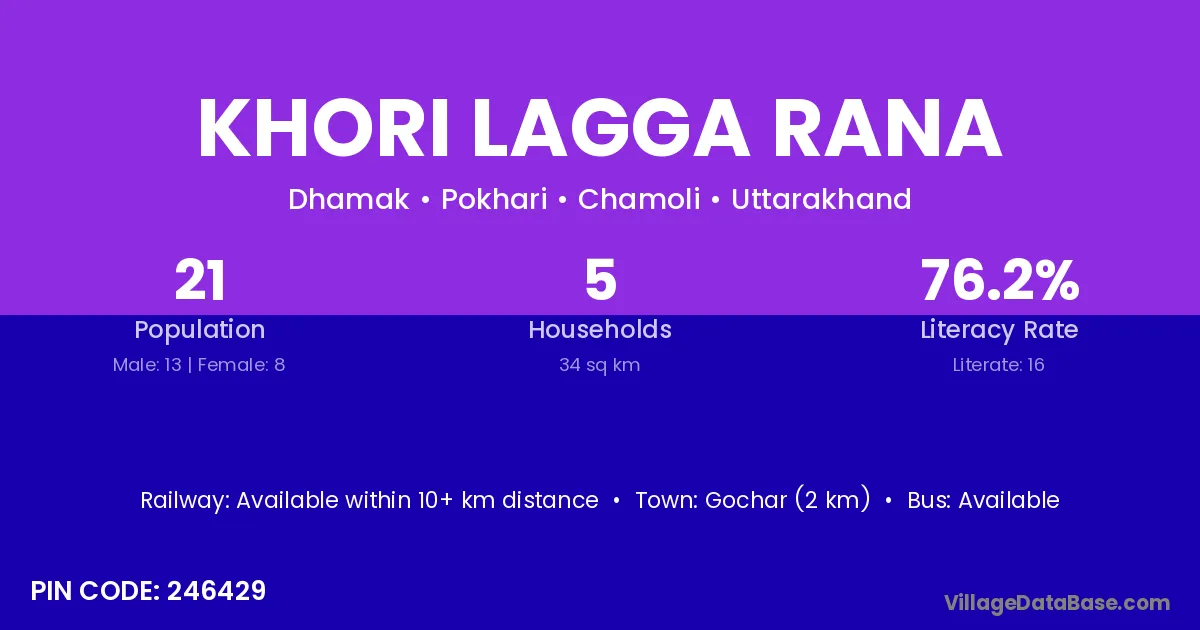 KHORI LAGGA RANA

Dhamak • Pokhari • Chamoli • Uttarakhand

21
Population
Male: 13 | Female: 8

5
Households
34 sq km

76.2%
Literacy Rate
Literate: 16

Railway: Available within 10+ km distance • Town: Gochar (2 km) • Bus: Available

PIN CODE: 246429

VillageDataBase.com